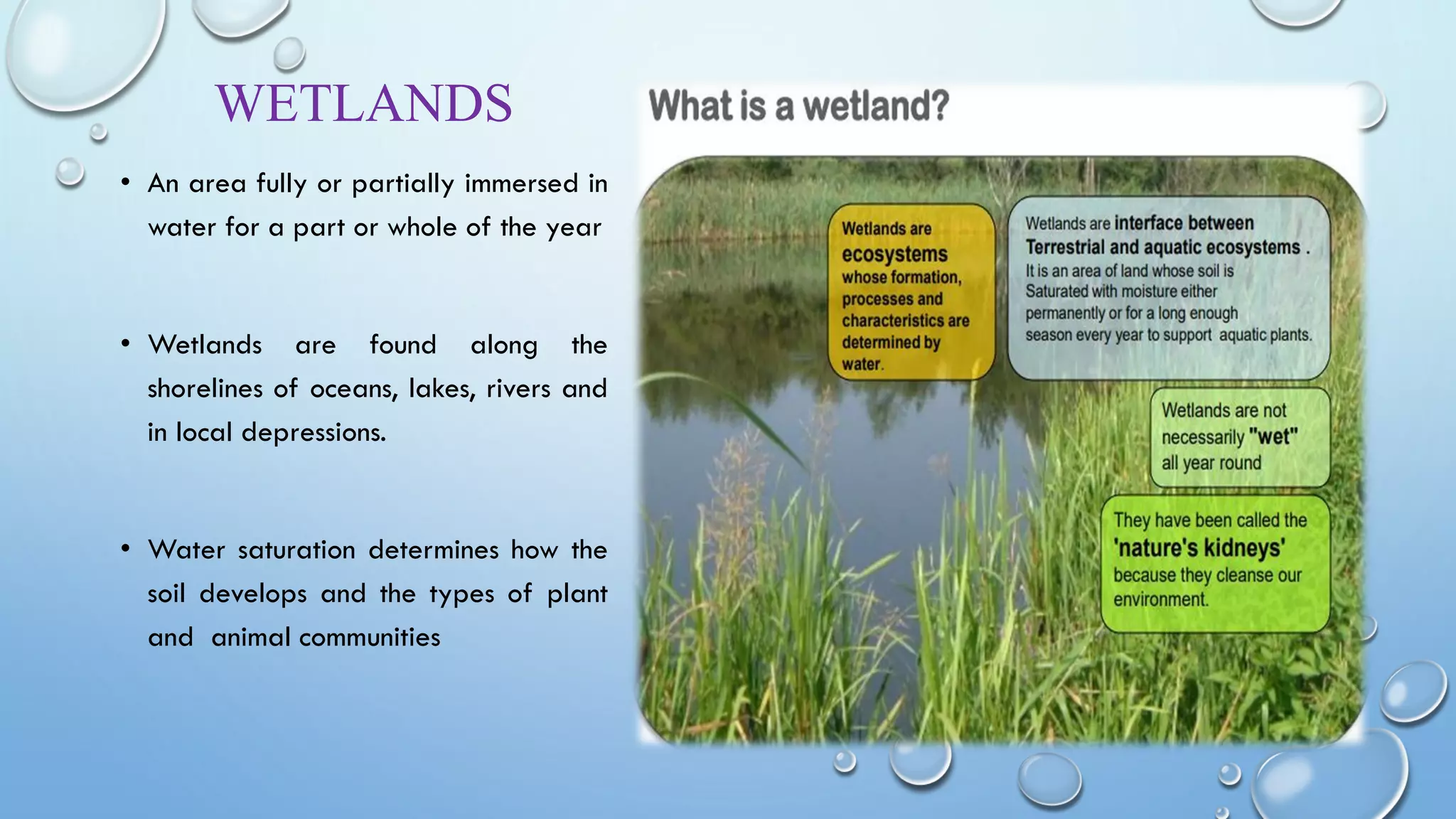 WETLANDS

• An area fully or partially immersed in water for a part or whole of the year

• Wetlands are found along the shorelines of oceans, lakes, rivers and in local depressions.

• Water saturation determines how the soil develops and the types of plant and animal communities

What is a wetland?

Wetlands are ecosystems whose formation, processes and characteristics are determined by water.

Wetlands are interface between Terrestrial and aquatic ecosystems . It is an area of land whose soil is Saturated with moisture either permanently or for a long enough season every year to support aquatic plants.

Wetlands are not necessarily "wet" all year round

They have been called the 'nature's kidneys' because they cleanse our environment.